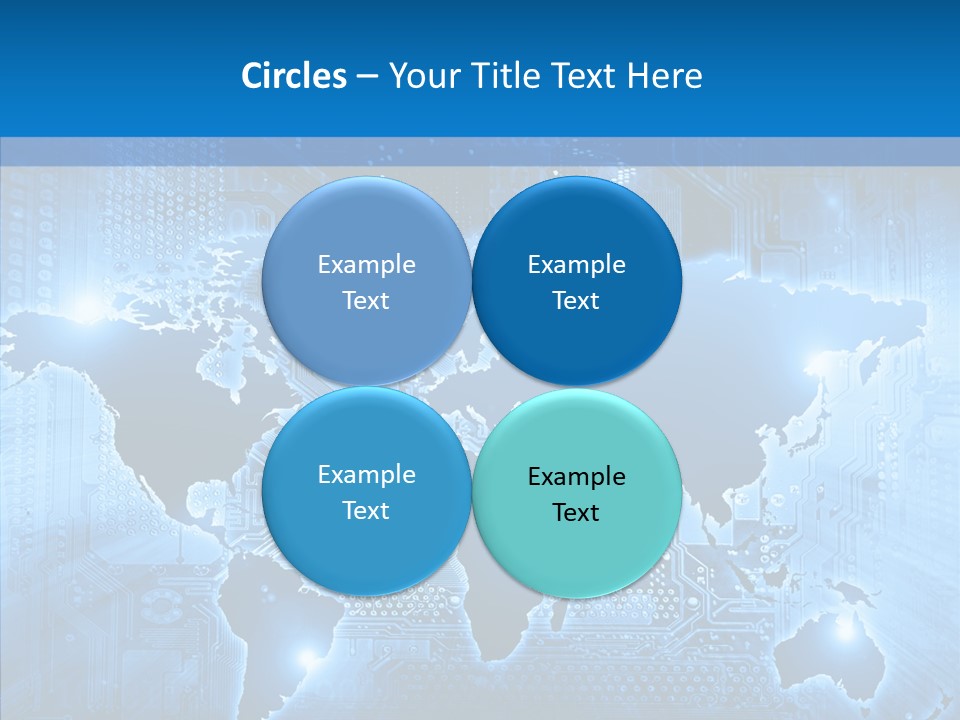 Circles – Your Title Text Here

Example Text

Example Text

Example Text

Example Text